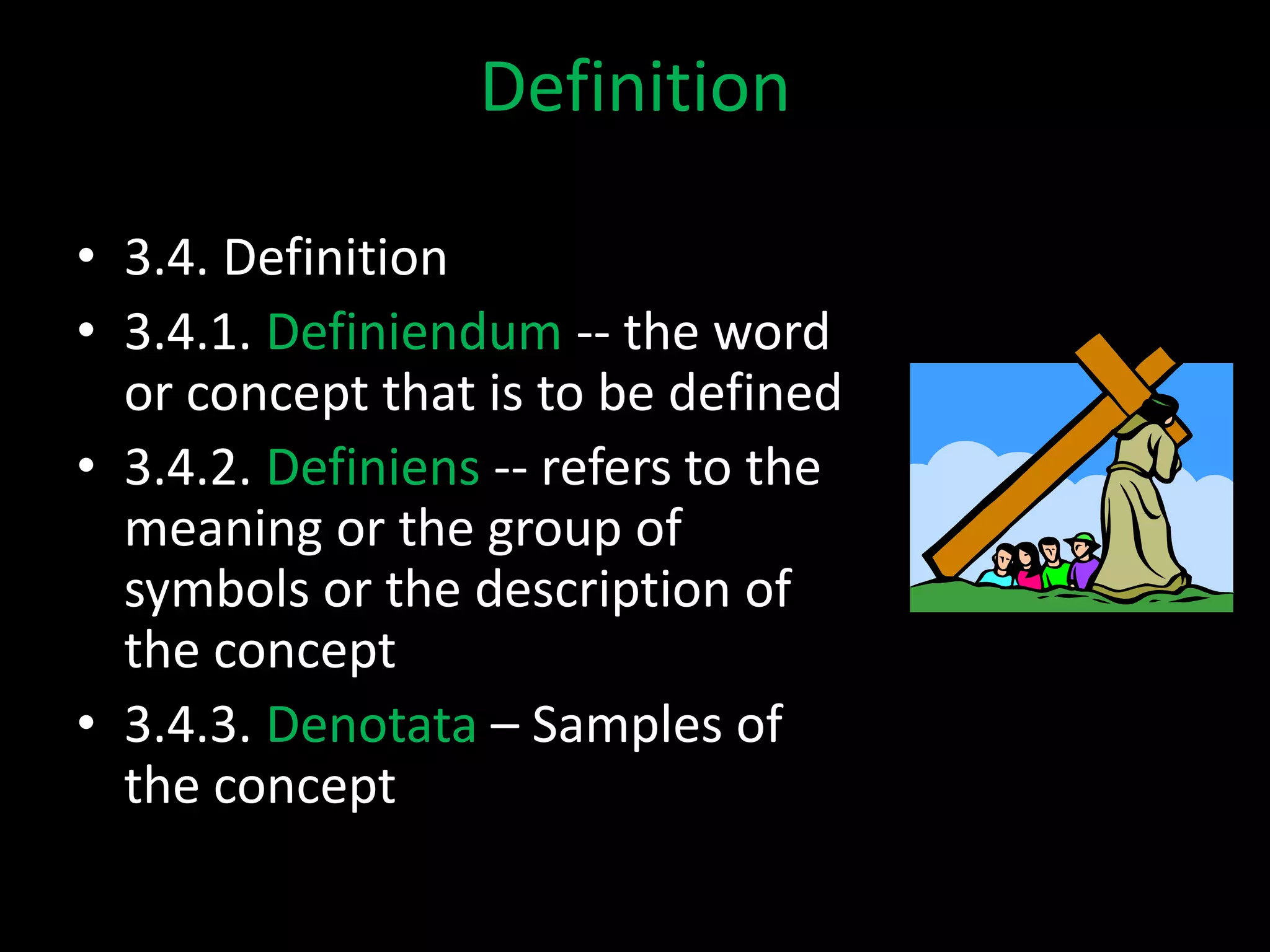 Definition

• 3.4. Definition
• 3.4.1. Definiendum -- the word or concept that is to be defined
• 3.4.2. Definiens -- refers to the meaning or the group of symbols or the description of the concept
• 3.4.3. Denotata – Samples of the concept